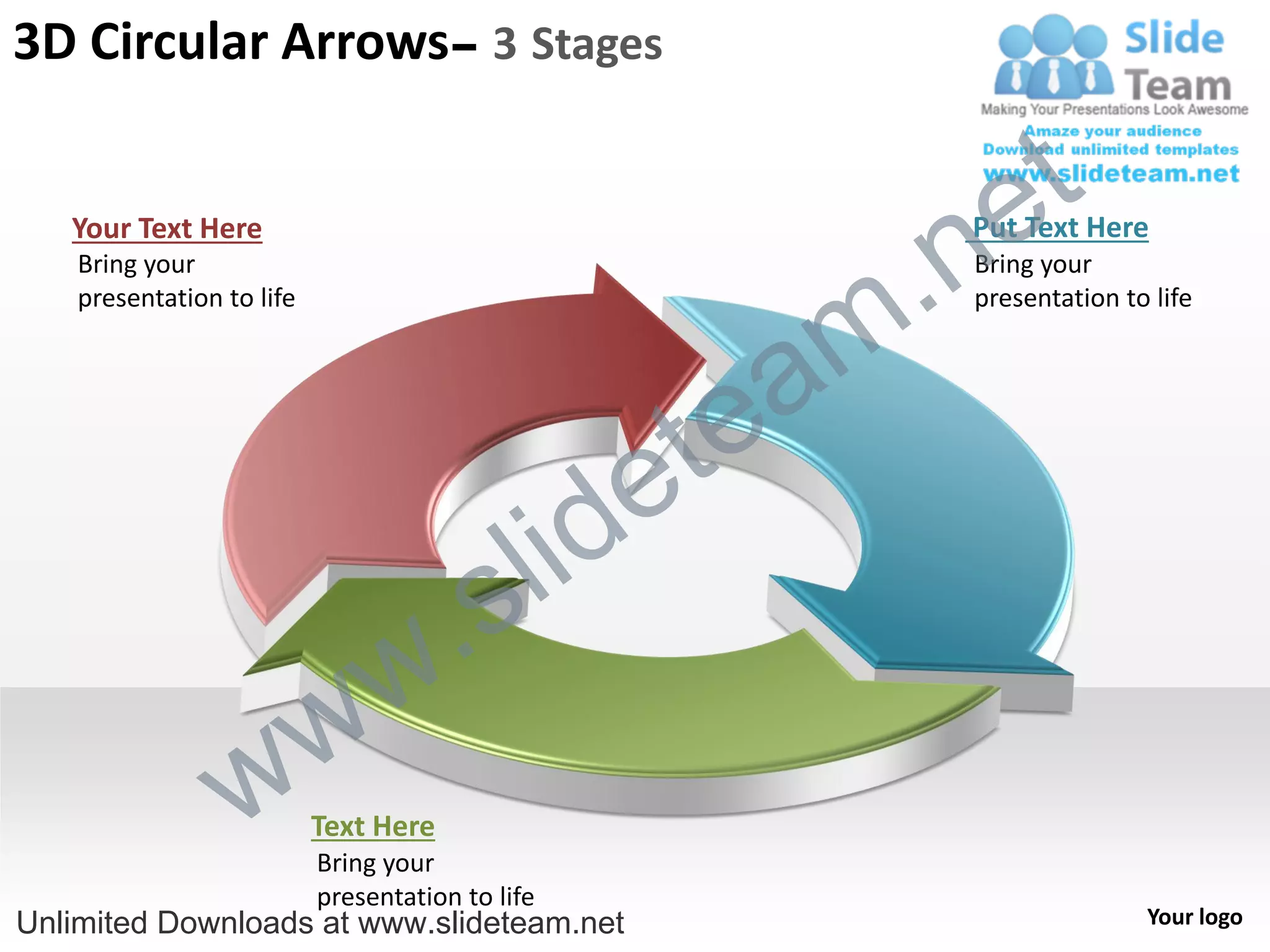 3D Circular Arrows– 3 Stages

Slide Team
Making Your Presentations Look Awesome
Amaze your audience
Download unlimited templates
www.slideteam.net

Your Text Here
Bring your presentation to life

Put Text Here
Bring your presentation to life

www.slideteam.net

Text Here
Bring your presentation to life

Unlimited Downloads at www.slideteam.net

Your logo